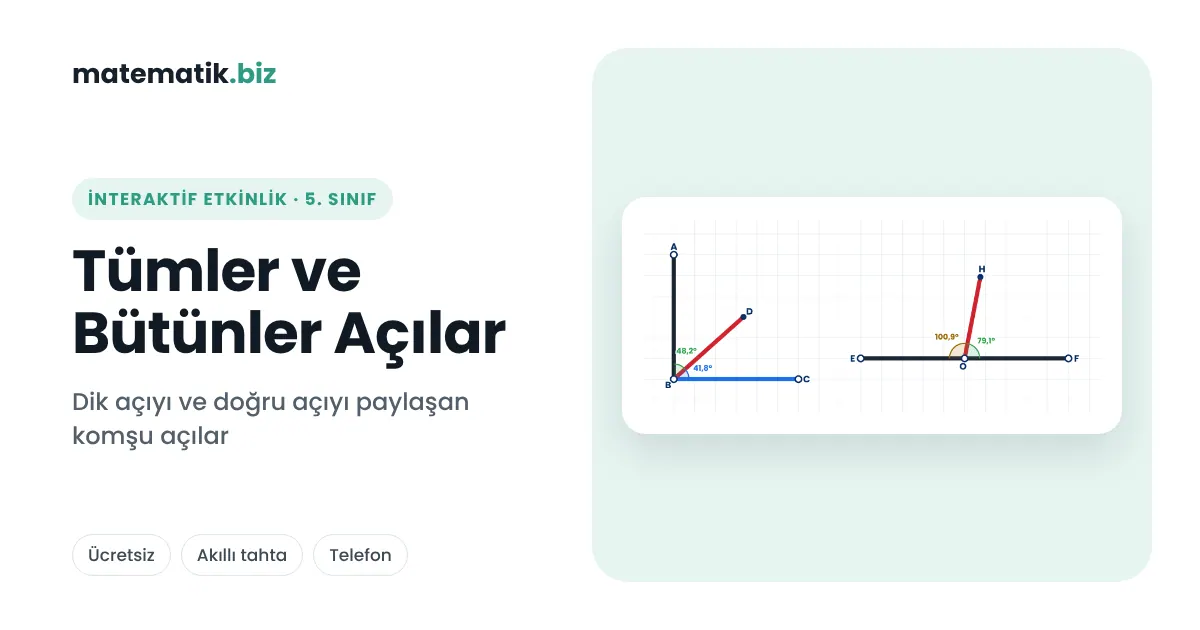 matematik.biz

İNTERAKTİF ETKİNLİK · 5. SINIF

Tümler ve Bütünler Açılar

Dik açıyı ve doğru açıyı paylaşan komşu açılar

Ücretsiz
Akıllı tahta
Telefon

A
D
48,2°
41,8°
B
C

H
100,9°
79,1°
E
O
F